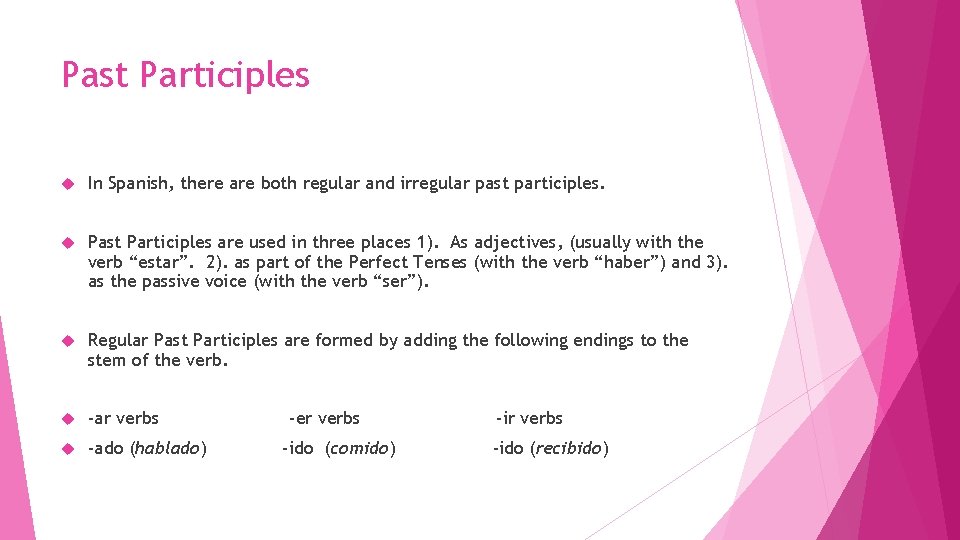 Past Participles

In Spanish, there are both regular and irregular past participles.

Past Participles are used in three places 1). As adjectives, (usually with the verb “estar”. 2). as part of the Perfect Tenses (with the verb “haber”) and 3). as the passive voice (with the verb “ser”).

Regular Past Participles are formed by adding the following endings to the stem of the verb.

-ar verbs -er verbs -ir verbs

-ado (hablado) -ido (comido) -ido (recibido)